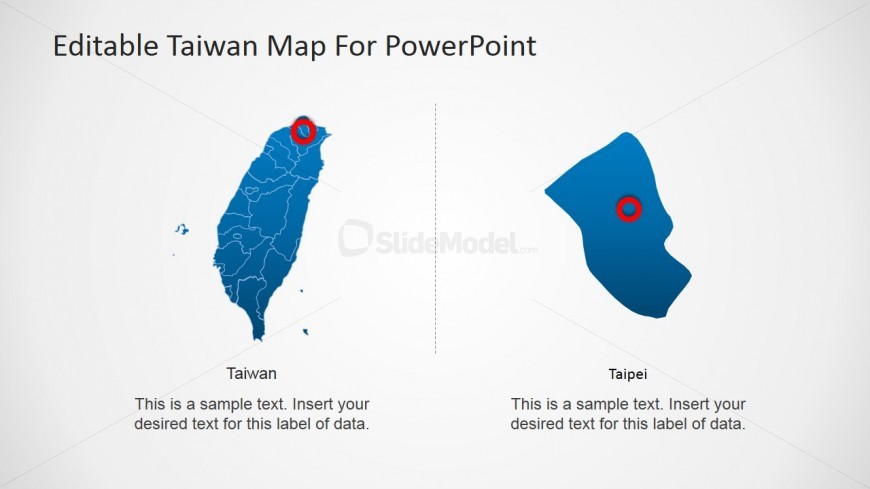 Editable Taiwan Map For PowerPoint

SlideModel.com

Taiwan

This is a sample text. Insert your desired text for this label of data.

Taipei

This is a sample text. Insert your desired text for this label of data.